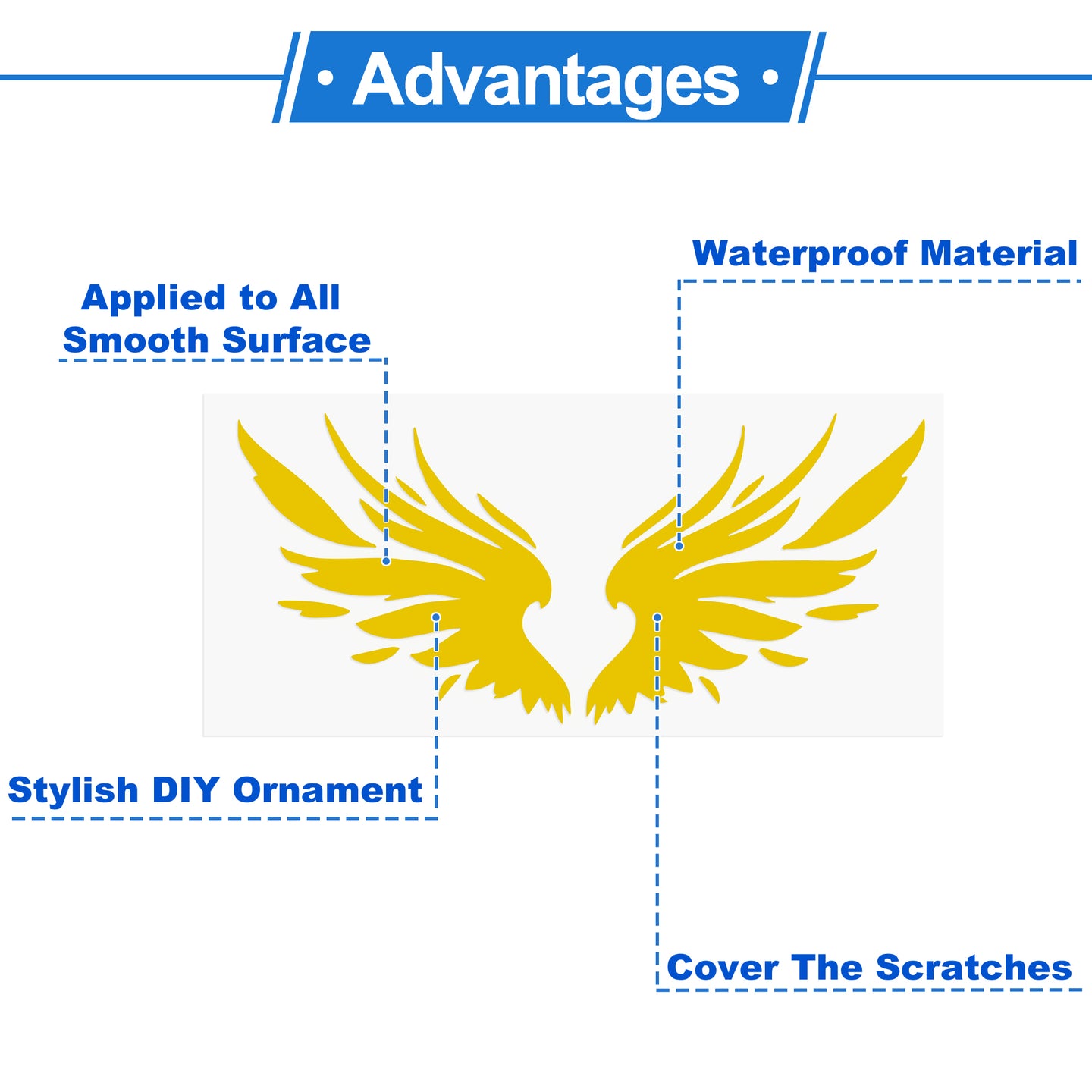 • Advantages •

Waterproof Material

Applied to All
Smooth Surface

Stylish DIY Ornament

Cover The Scratches